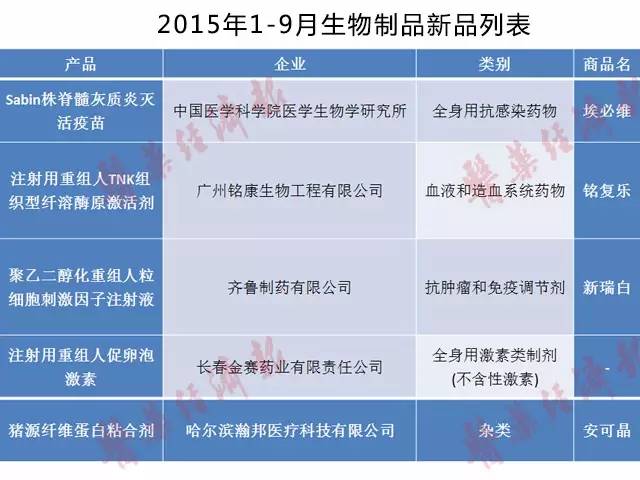 2015年1-9月生物制品新品列表

| 产品 | 企业 | 类别 | 商品名 |
|---|---|---|---|
| Sabin株脊髓灰质炎灭活疫苗 | 中国医学科学院医学生物学研究所 | 全身用抗感染药物 | 埃必维 |
| 注射用重组人TNK组织型纤溶酶原激活剂 | 广州铭康生物工程有限公司 | 血液和造血系统药物 | 铭复乐 |
| 聚乙二醇化重组人粒细胞刺激因子注射液 | 齐鲁制药有限公司 | 抗肿瘤和免疫调节剂 | 新瑞白 |
| 注射用重组人促卵泡激素 | 长春金赛药业有限责任公司 | 全身用激素类制剂(不含性激素) | - |
| 猪源纤维蛋白粘合剂 | 哈尔滨瀚邦医疗科技有限公司 | 杂类 | 安可晶 |

医药经济报